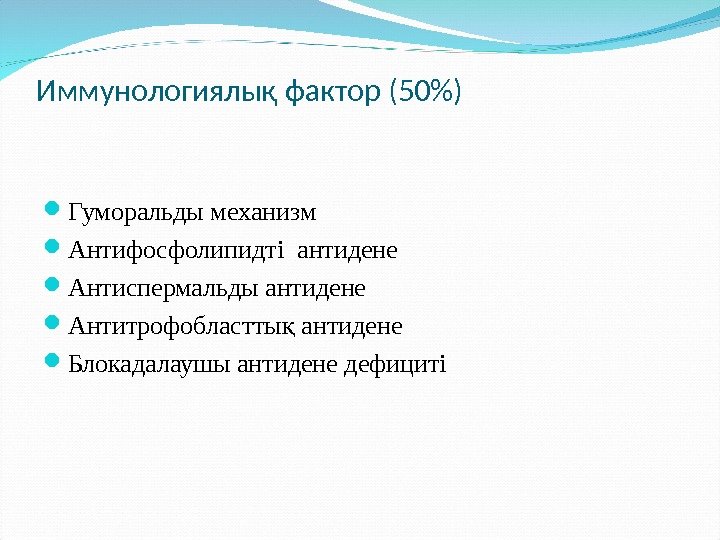 Иммунологиялық фактор (50%)

Гуморальды механизм
Антифосфолипидті антидене
Антиспермальды антидене
Антитрофобласттық антидене
Блокадалаушы антидене дефициті